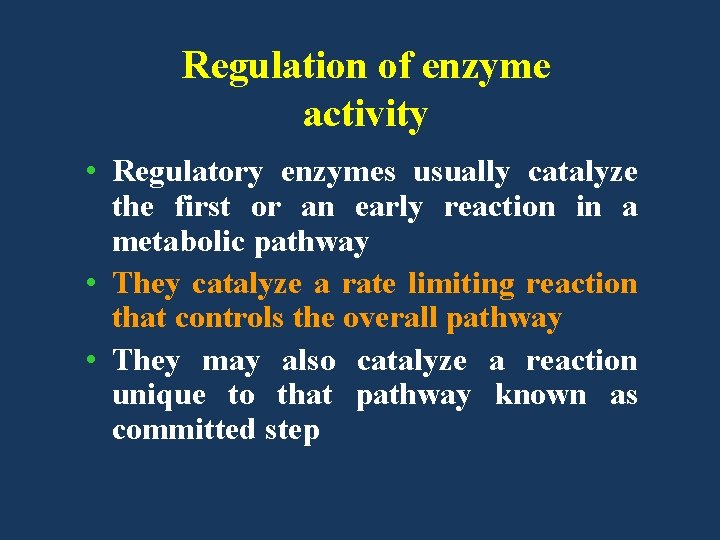 Regulation of enzyme activity

• Regulatory enzymes usually catalyze the first or an early reaction in a metabolic pathway

• They catalyze a rate limiting reaction that controls the overall pathway

• They may also catalyze a reaction unique to that pathway known as committed step